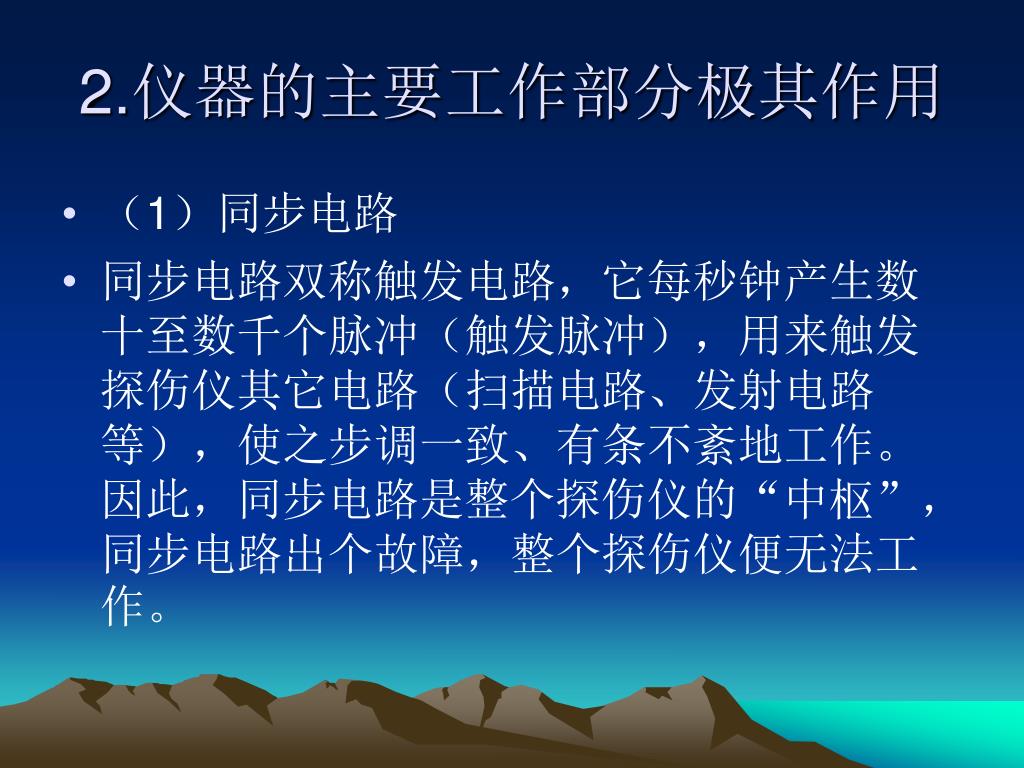 2.仪器的主要工作部分极其作用

• （1）同步电路

• 同步电路双称触发电路，它每秒钟产生数十至数千个脉冲（触发脉冲），用来触发探伤仪其它电路（扫描电路、发射电路等），使之步调一致、有条不紊地工作。因此，同步电路是整个探伤仪的“中枢”，同步电路出个故障，整个探伤仪便无法工作。